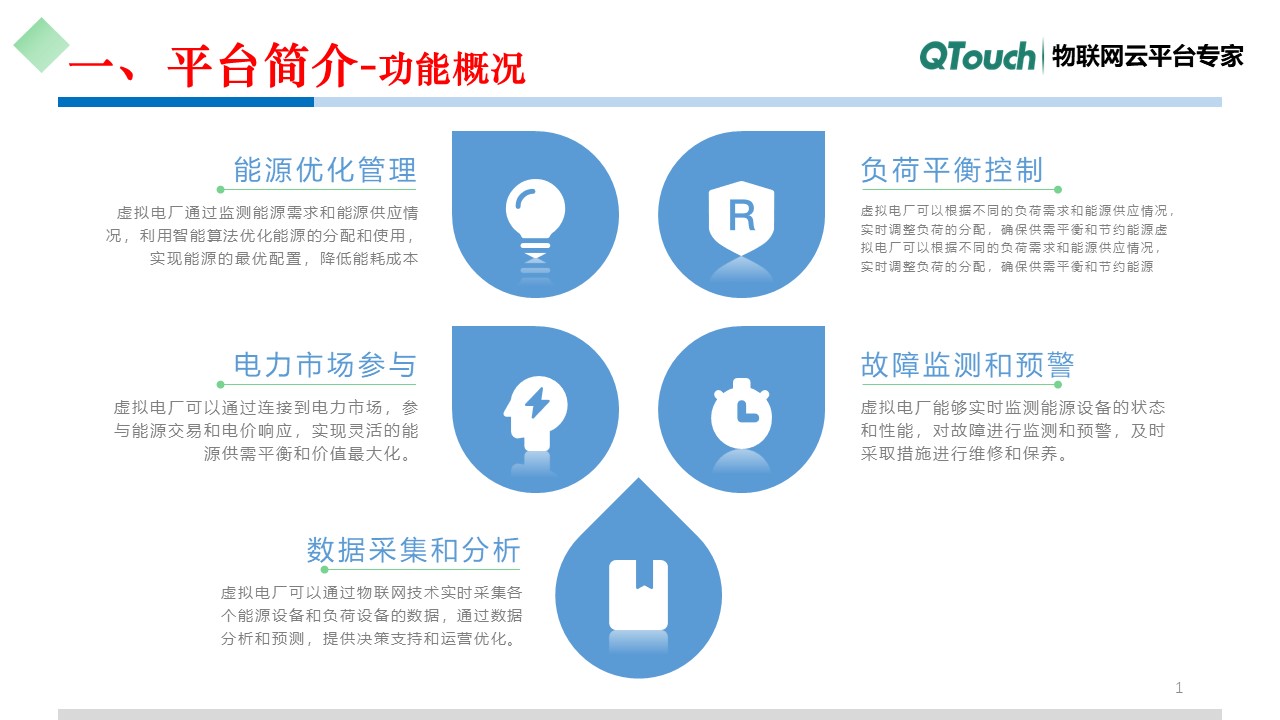 一、平台简介-功能概况

QTouch 物联网云平台专家

能源优化管理

虚拟电厂通过监测能源需求和能源供应情况，利用智能算法优化能源的分配和使用，实现能源的最优配置，降低能耗成本

R

负荷平衡控制

虚拟电厂可以根据不同的负荷需求和能源供应情况，实时调整负荷的分配，确保供需平衡和节约能源虚拟电厂可以根据不同的负荷需求和能源供应情况，实时调整负荷的分配，确保供需平衡和节约能源

电力市场参与

虚拟电厂可以通过连接到电力市场，参与能源交易和电价响应，实现灵活的能源供需平衡和价值最大化。

故障监测和预警

虚拟电厂能够实时监测能源设备的状态和性能，对故障进行监测和预警，及时采取措施进行维修和保养。

数据采集和分析

虚拟电厂可以通过物联网技术实时采集各个能源设备和负荷设备的数据，通过数据分析和预测，提供决策支持和运营优化。

1